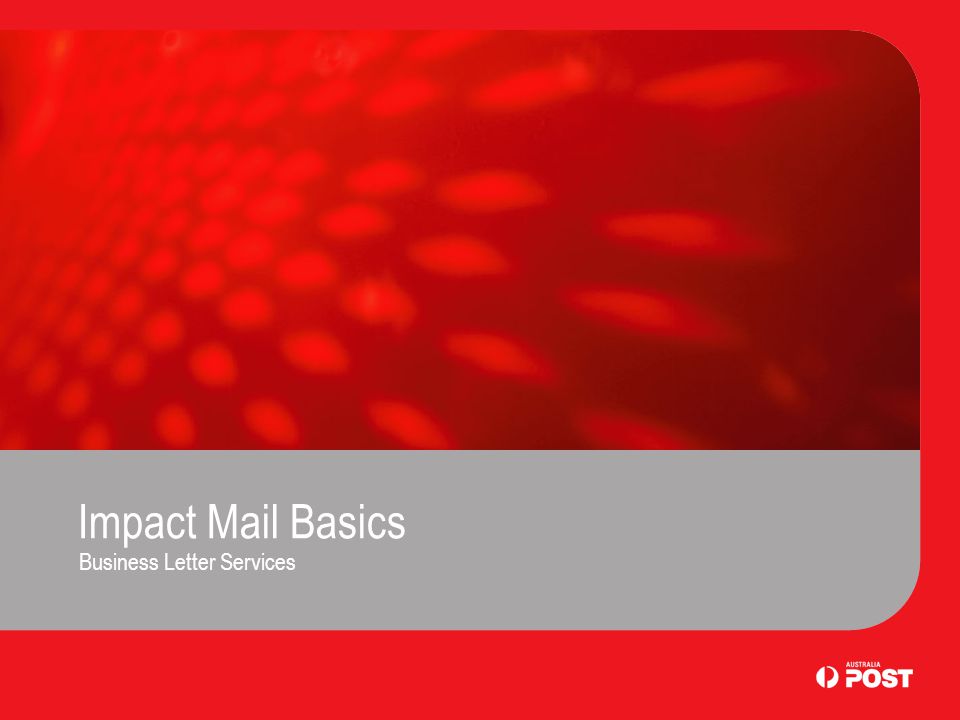 Impact Mail Basics
Business Letter Services

AUSTRALIA POST